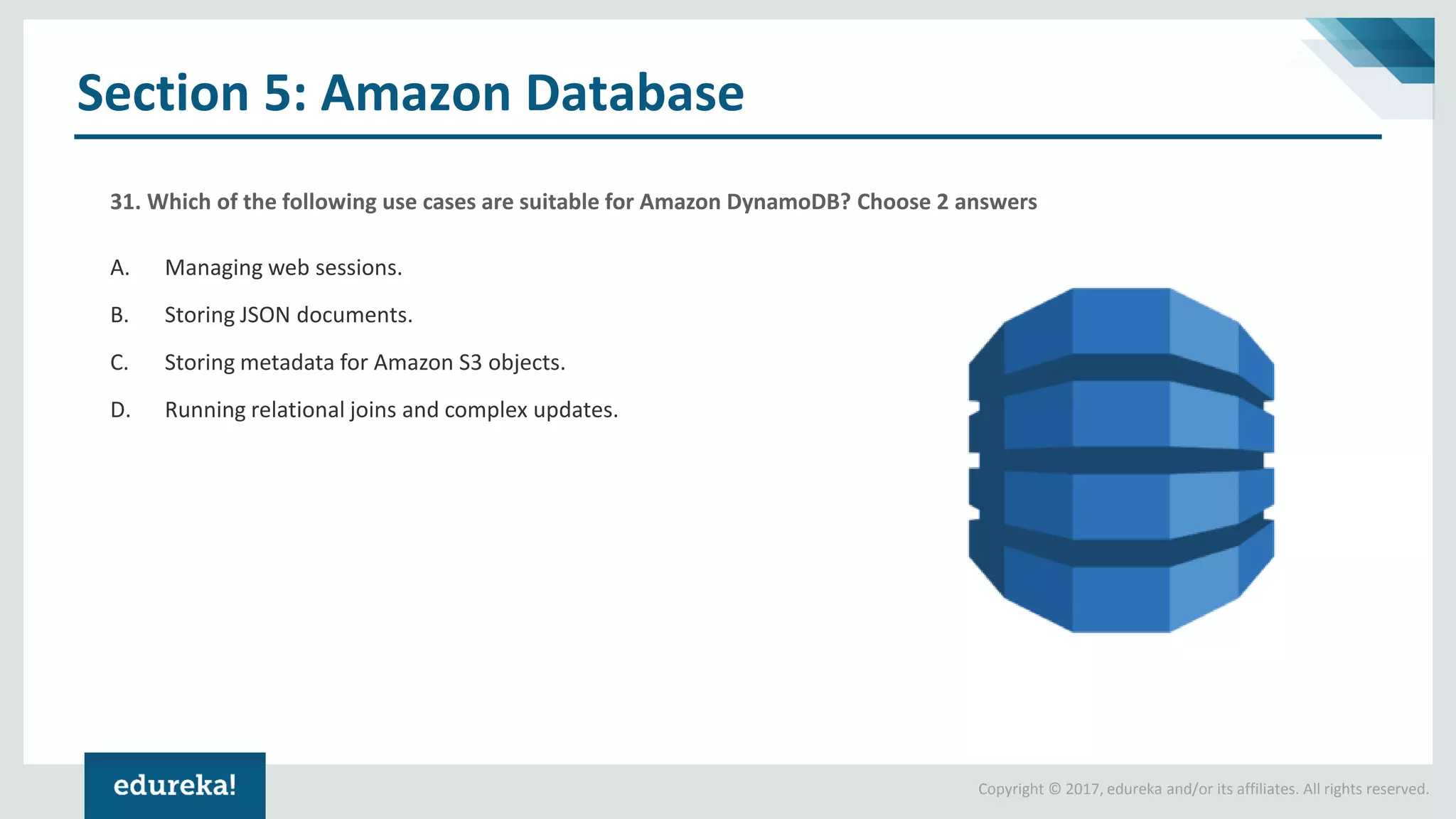 Section 5: Amazon Database

31. Which of the following use cases are suitable for Amazon DynamoDB? Choose 2 answers

A. Managing web sessions.

B. Storing JSON documents.

C. Storing metadata for Amazon S3 objects.

D. Running relational joins and complex updates.

edureka!

Copyright © 2017, edureka and/or its affiliates. All rights reserved.